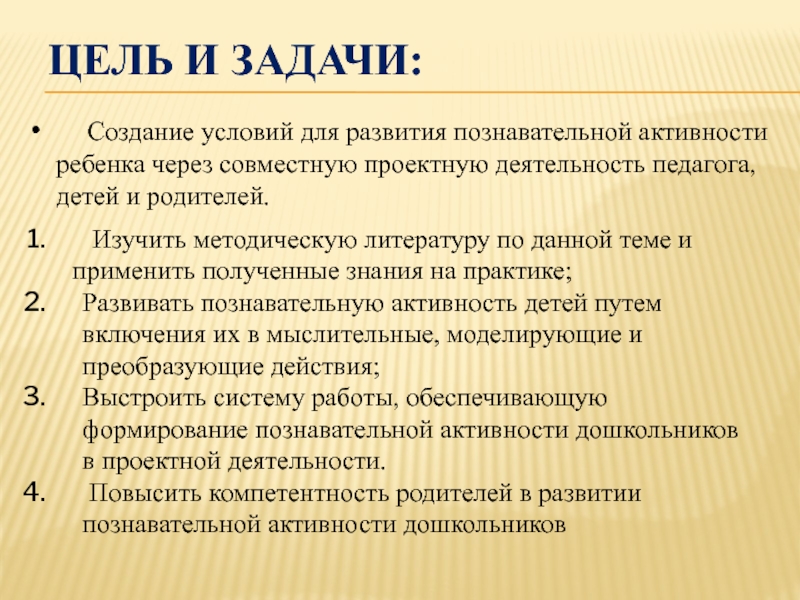 ЦЕЛЬ И ЗАДАЧИ:

• Создание условий для развития познавательной активности ребенка через совместную проектную деятельность педагога, детей и родителей.

1. Изучить методическую литературу по данной теме и применить полученные знания на практике;
2. Развивать познавательную активность детей путем включения их в мыслительные, моделирующие и преобразующие действия;
3. Выстроить систему работы, обеспечивающую формирование познавательной активности дошкольников в проектной деятельности.
4. Повысить компетентность родителей в развитии познавательной активности дошкольников